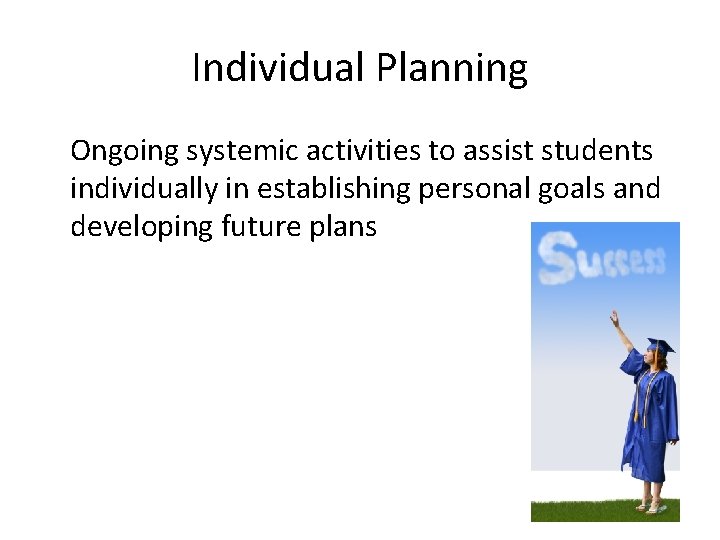 Individual Planning

Ongoing systemic activities to assist students individually in establishing personal goals and developing future plans

Success